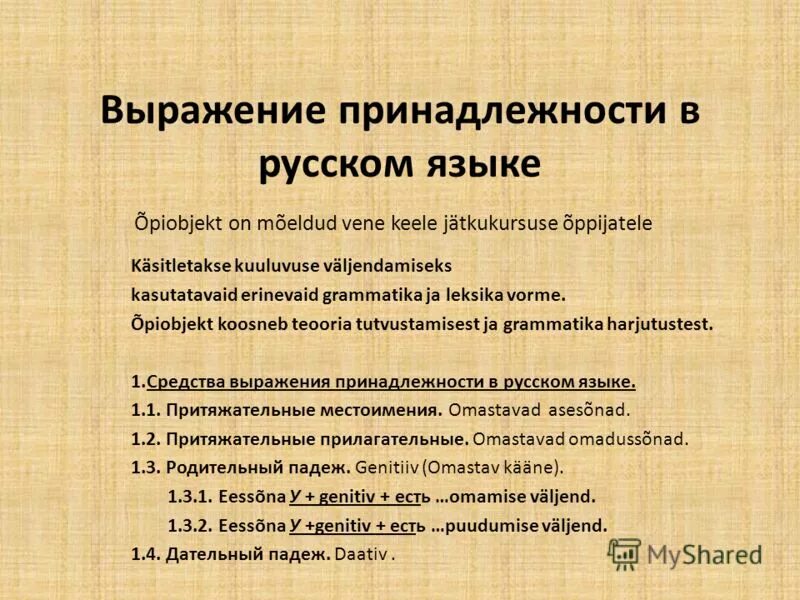 Выражение принадлежности в русском языке

Õpiobjekt on mõeldud vene keele jätkukursuse õppijatele

Käsitletakse kuuluvuse väljendamiseks kasutatavaid erinevaid grammatika ja leksika vorme.
Õpiobjekt koosneb teooria tutvustamisest ja grammatika harjutustest.

1.Средства выражения принадлежности в русском языке.
1.1. Притяжательные местоимения. Omastavad asesõnad.
1.2. Притяжательные прилагательные. Omastavad omadussõnad.
1.3. Родительный падеж. Genitiiv (Omastav kääne).
1.3.1. Eessõna У + genitiv + есть …omamise väljend.
1.3.2. Eessõna У +genitiv + есть …puudumise väljend.
1.4. Дательный падеж. Daativ .

MyShared